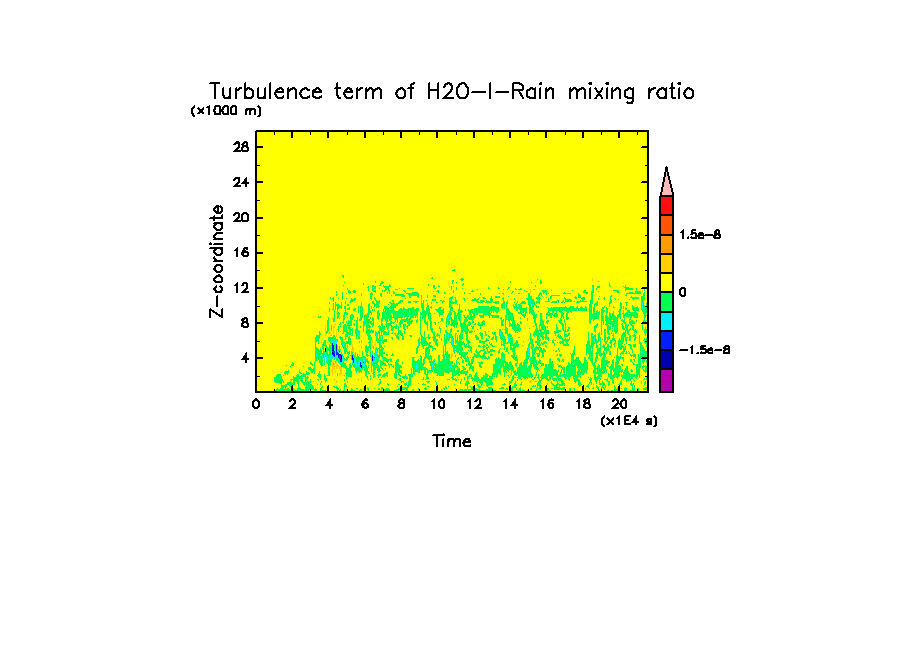 Turbulence term of H2O-l-Rain mixing ratio

(x1000 m)

28
24
20
16
12
8
4

Z-coordinate

0 2 4 6 8 10 12 14 16 18 20
(x1E4 s)

Time

1.5e-8
0
-1.5e-8